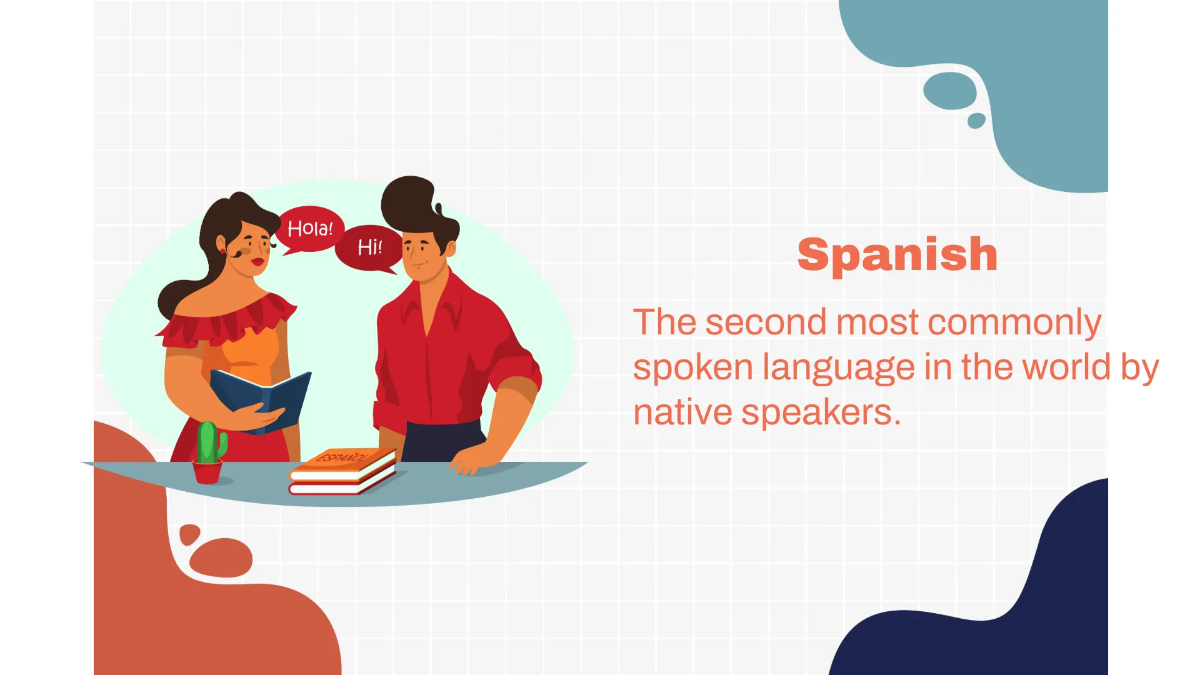 Hola!

Hi!

ESPAÑOL

Spanish

The second most commonly spoken language in the world by native speakers.